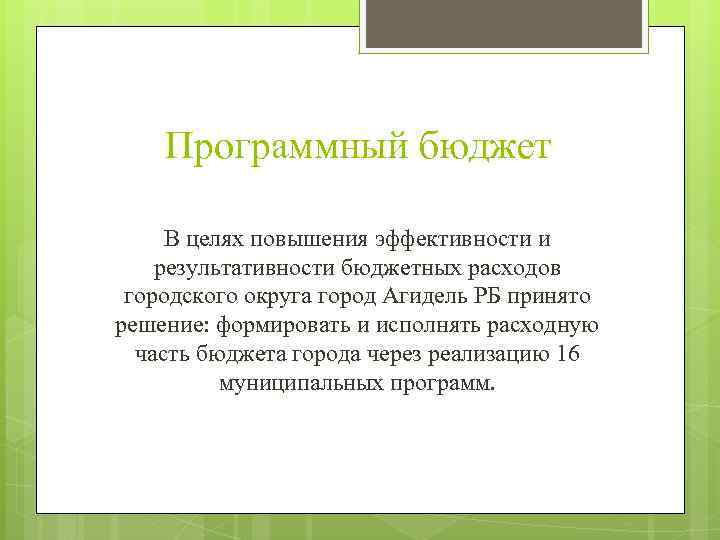 Программный бюджет

В целях повышения эффективности и результативности бюджетных расходов городского округа город Агидель РБ принято решение: формировать и исполнять расходную часть бюджета города через реализацию 16 муниципальных программ.